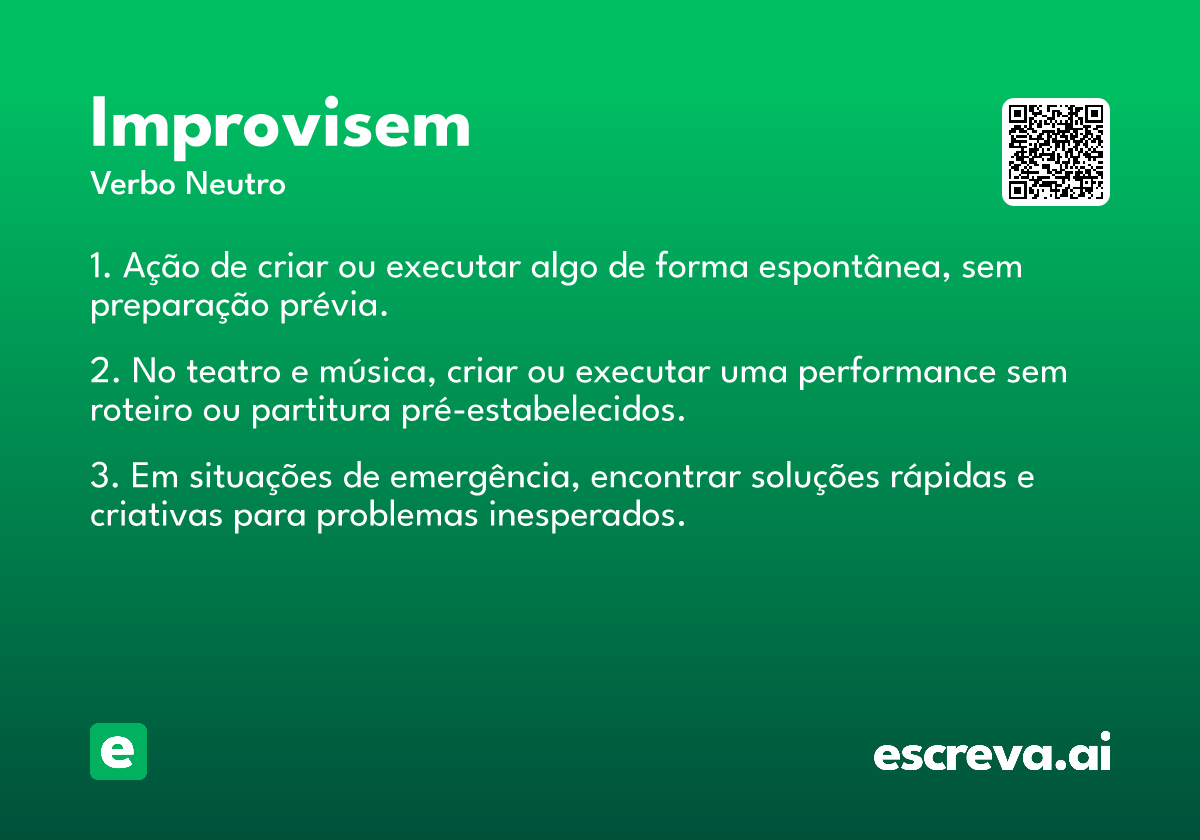 Improvisem
Verbo Neutro

1. Ação de criar ou executar algo de forma espontânea, sem preparação prévia.

2. No teatro e música, criar ou executar uma performance sem roteiro ou partitura pré-estabelecidos.

3. Em situações de emergência, encontrar soluções rápidas e criativas para problemas inesperados.

e

escreva.ai